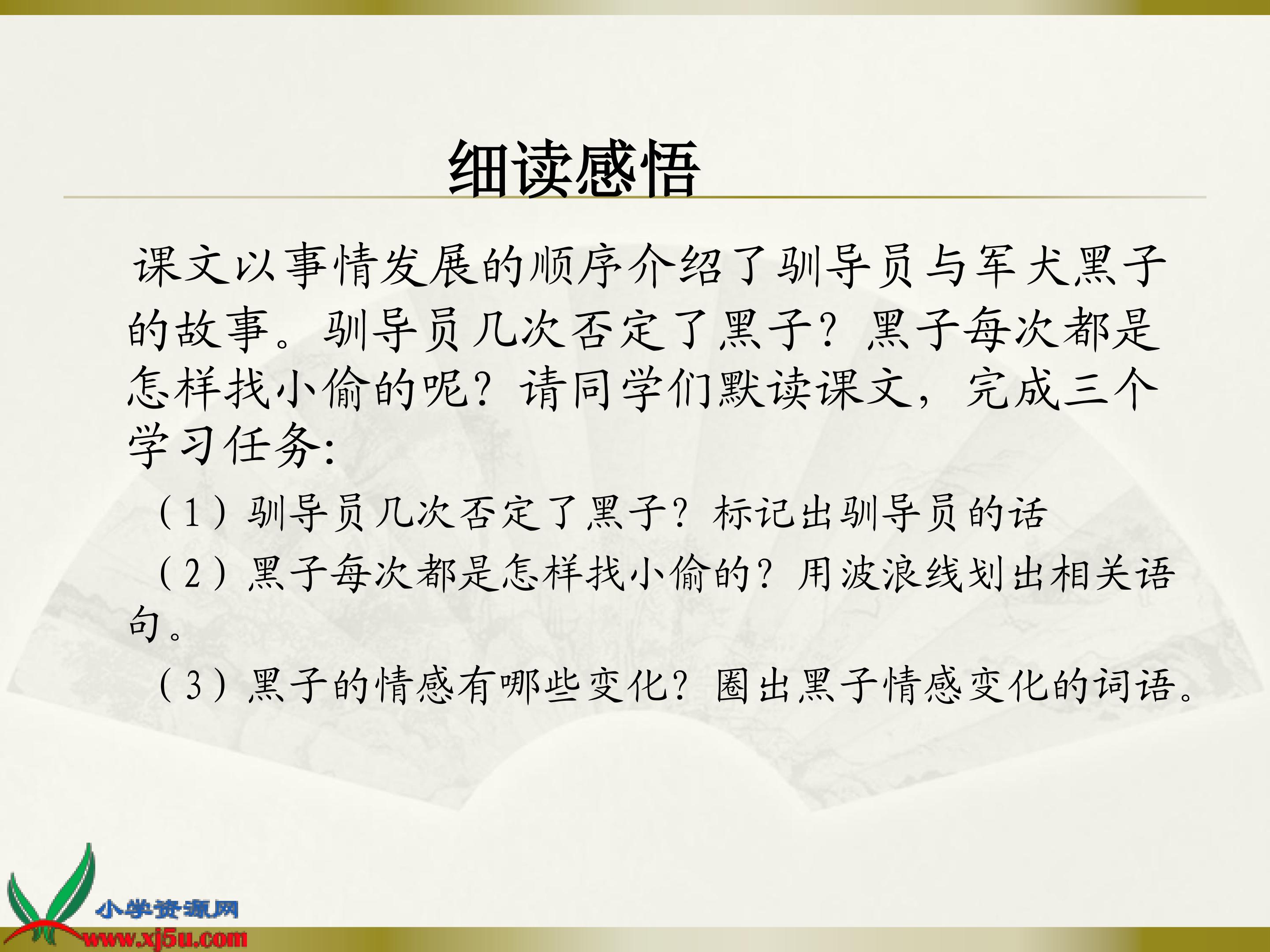 细读感悟

课文以事情发展的顺序介绍了驯导员与军犬黑子的故事。驯导员几次否定了黑子？黑子每次都是怎样找小偷的呢？请同学们默读课文，完成三个学习任务:

（1）驯导员几次否定了黑子？标记出驯导员的话

（2）黑子每次都是怎样找小偷的？用波浪线划出相关语句。

（3）黑子的情感有哪些变化？圈出黑子情感变化的词语。

小学资源网
www.xj5u.com